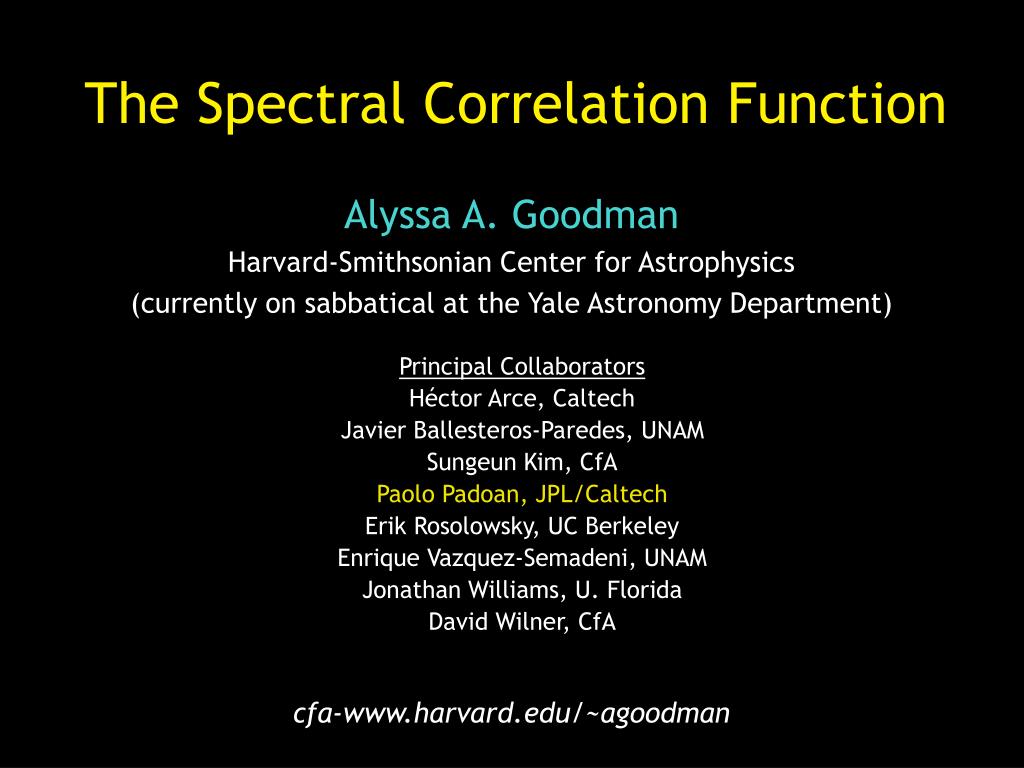 The Spectral Correlation Function

Alyssa A. Goodman
Harvard-Smithsonian Center for Astrophysics
(currently on sabbatical at the Yale Astronomy Department)

Principal Collaborators
Héctor Arce, Caltech
Javier Ballesteros-Paredes, UNAM
Sungeun Kim, CfA
Paolo Padoan, JPL/Caltech
Erik Rosolowsky, UC Berkeley
Enrique Vazquez-Semadeni, UNAM
Jonathan Williams, U. Florida
David Wilner, CfA

cfa-www.harvard.edu/~agoodman